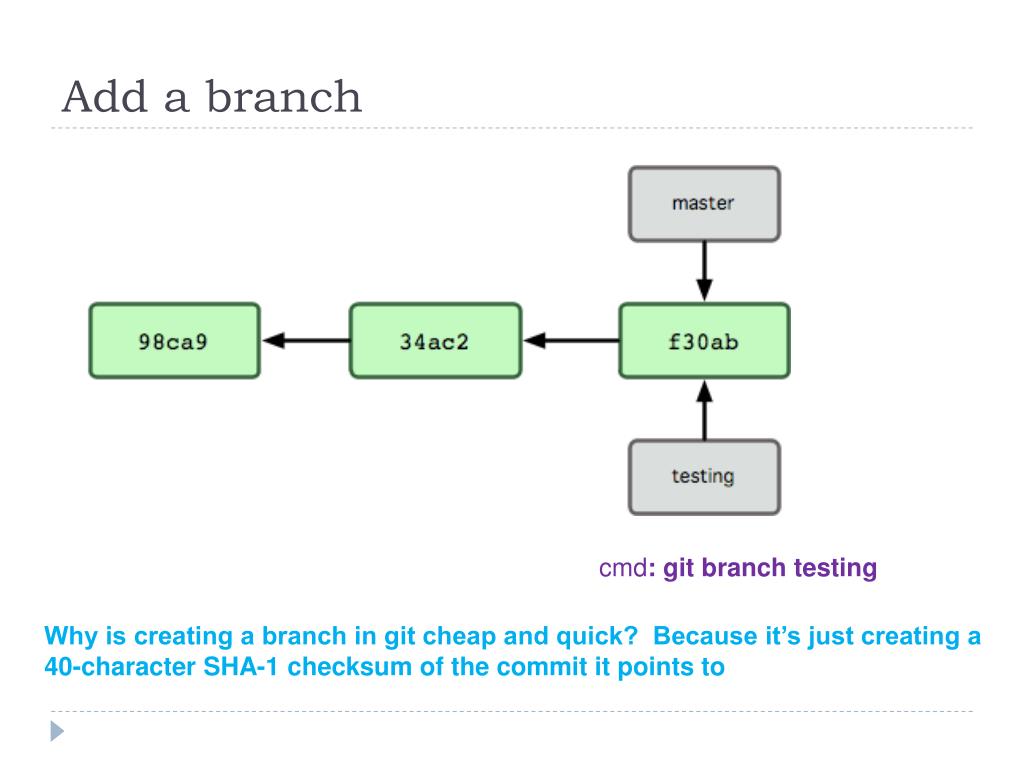 Add a branch

master

98ca9

34ac2

f30ab

testing

cmd: git branch testing

Why is creating a branch in git cheap and quick? Because it's just creating a 40-character SHA-1 checksum of the commit it points to